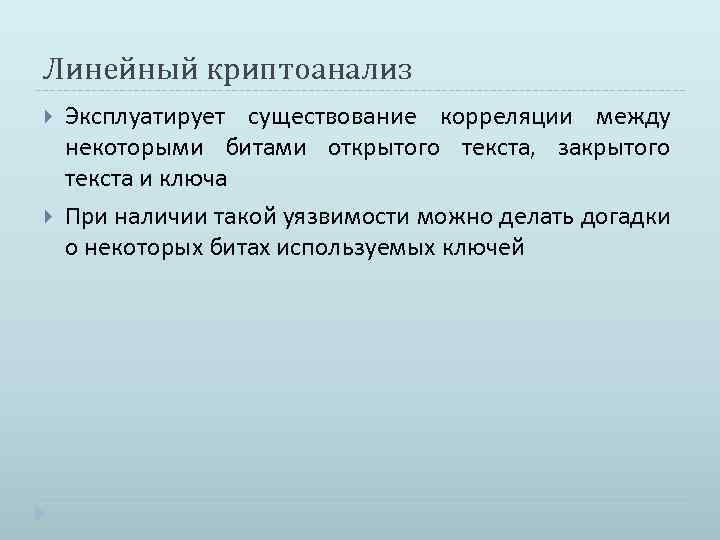 Линейный криптоанализ

Эксплуатирует существование корреляции между некоторыми битами открытого текста, закрытого текста и ключа

При наличии такой уязвимости можно делать догадки о некоторых битах используемых ключей